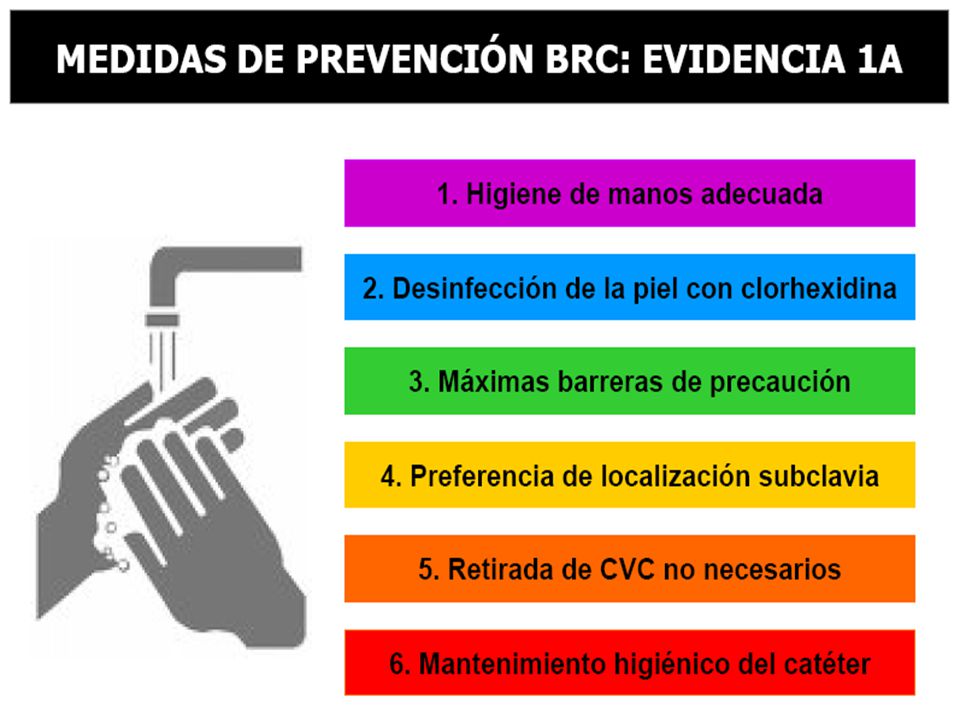 MEDIDAS DE PREVENCIÓN BRC: EVIDENCIA 1A

1. Higiene de manos adecuada

2. Desinfección de la piel con clorhexidina

3. Máximas barreras de precaución

4. Preferencia de localización subclavia

5. Retirada de CVC no necesarios

6. Mantenimiento higiénico del catéter